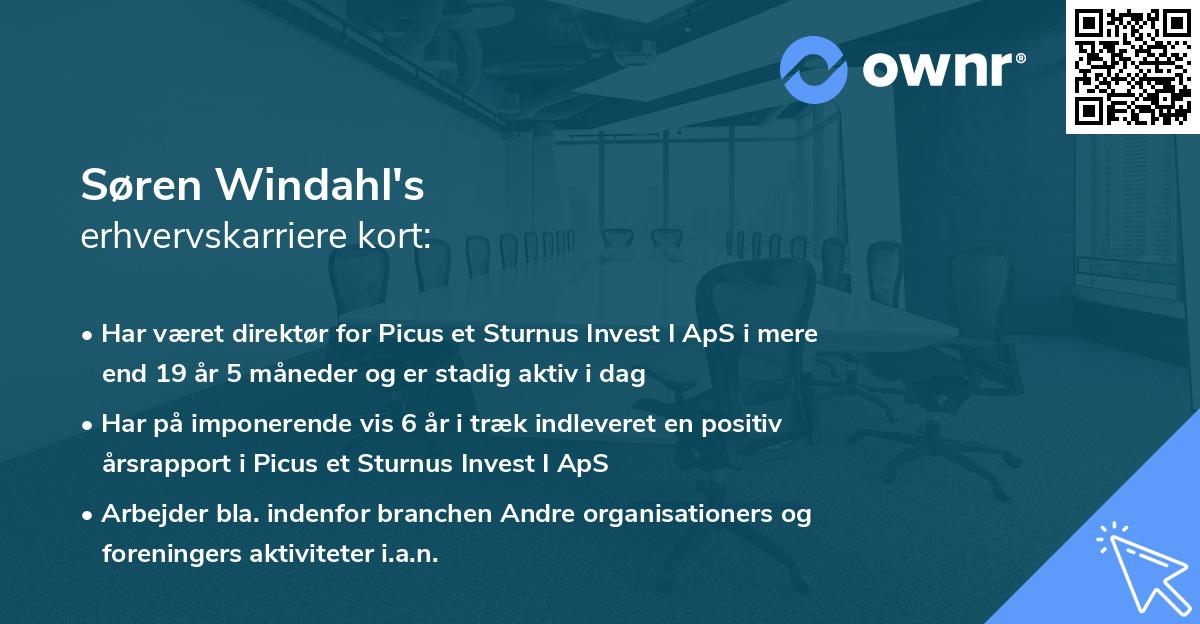 ownr®

Søren Windahl's
erhvervskarriere kort:

• Har været direktør for Picus et Sturnus Invest I ApS i mere end 19 år 5 måneder og er stadig aktiv i dag

• Har på imponerende vis 6 år i træk indleveret en positiv årsrapport i Picus et Sturnus Invest I ApS

• Arbejder bla. indenfor branchen Andre organisationers og foreningers aktiviteter i.a.n.